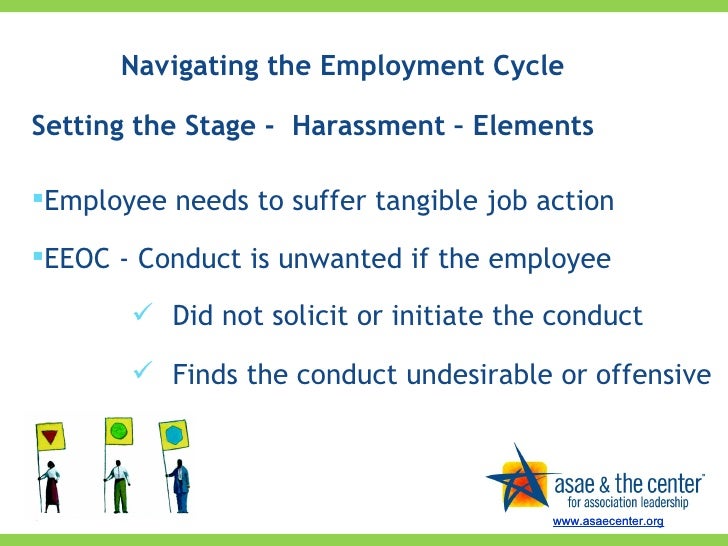 Navigating the Employment Cycle

Setting the Stage - Harassment – Elements

▪Employee needs to suffer tangible job action

▪EEOC - Conduct is unwanted if the employee

✓ Did not solicit or initiate the conduct

✓ Finds the conduct undesirable or offensive

asae & the center™
for association leadership
www.asaecenter.org